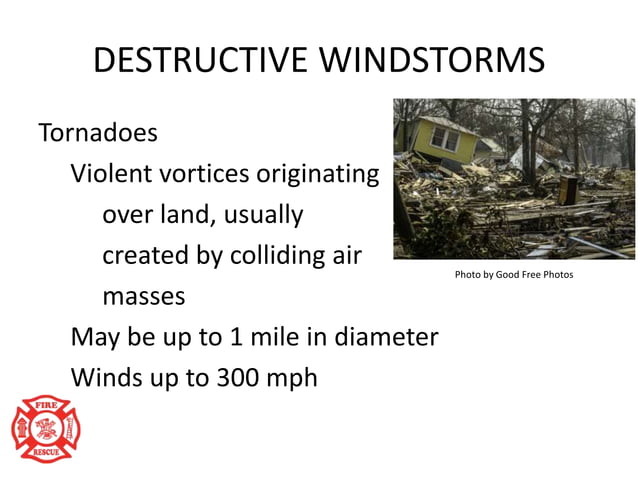 DESTRUCTIVE WINDSTORMS

Tornadoes

Violent vortices originating over land, usually created by colliding air masses

May be up to 1 mile in diameter

Winds up to 300 mph

Photo by Good Free Photos

FIRE
RESCUE